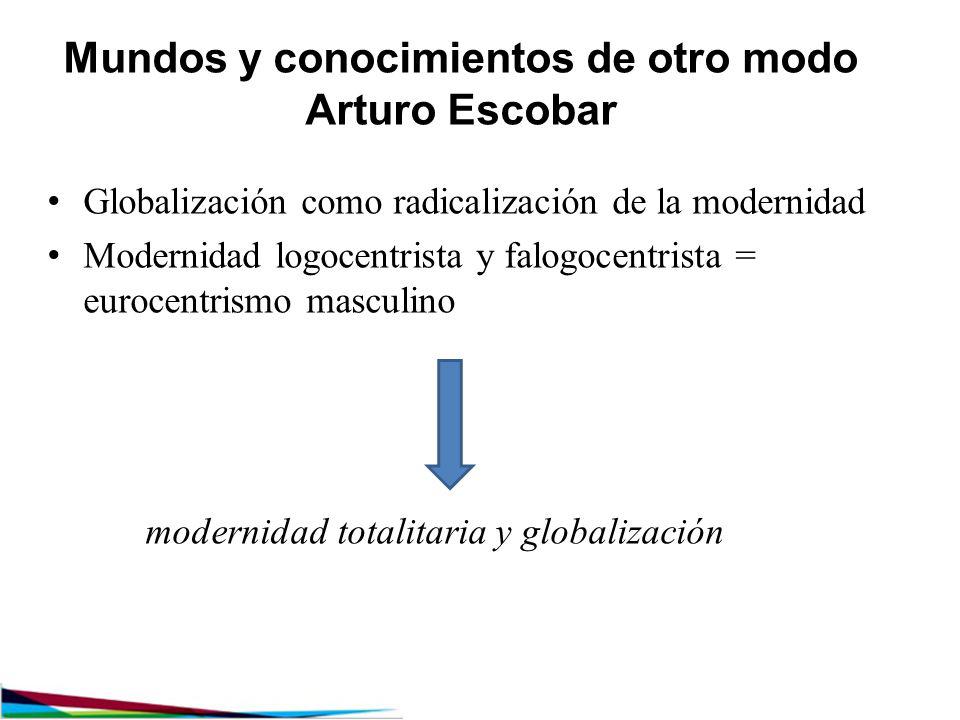 Mundos y conocimientos de otro modo
Arturo Escobar

• Globalización como radicalización de la modernidad
• Modernidad logocentrista y falogocentrista = eurocentrismo masculino

modernidad totalitaria y globalización